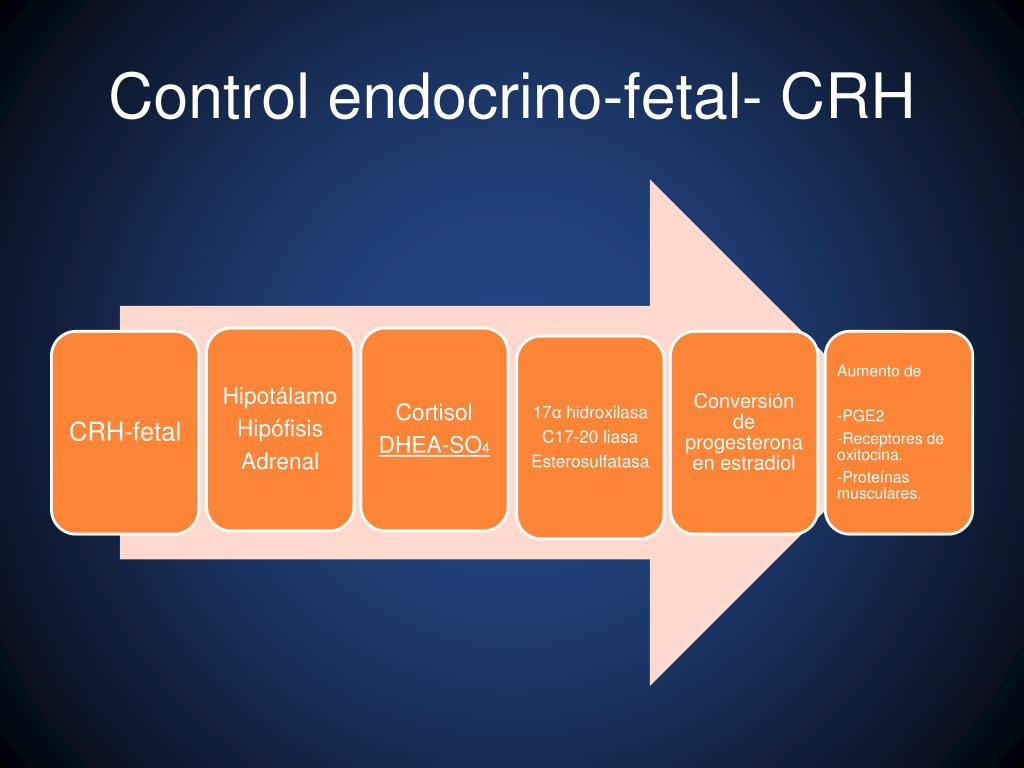 Control endocrino-fetal- CRH

CRH-fetal

Hipotálamo
Hipófisis
Adrenal

Cortisol
DHEA-$SO_4$

17α hidroxilasa
C17-20 liasa
Esterosulfatasa

Conversión de progesterona en estradiol

Aumento de

-PGE2
-Receptores de oxitocina.
-Proteínas musculares.